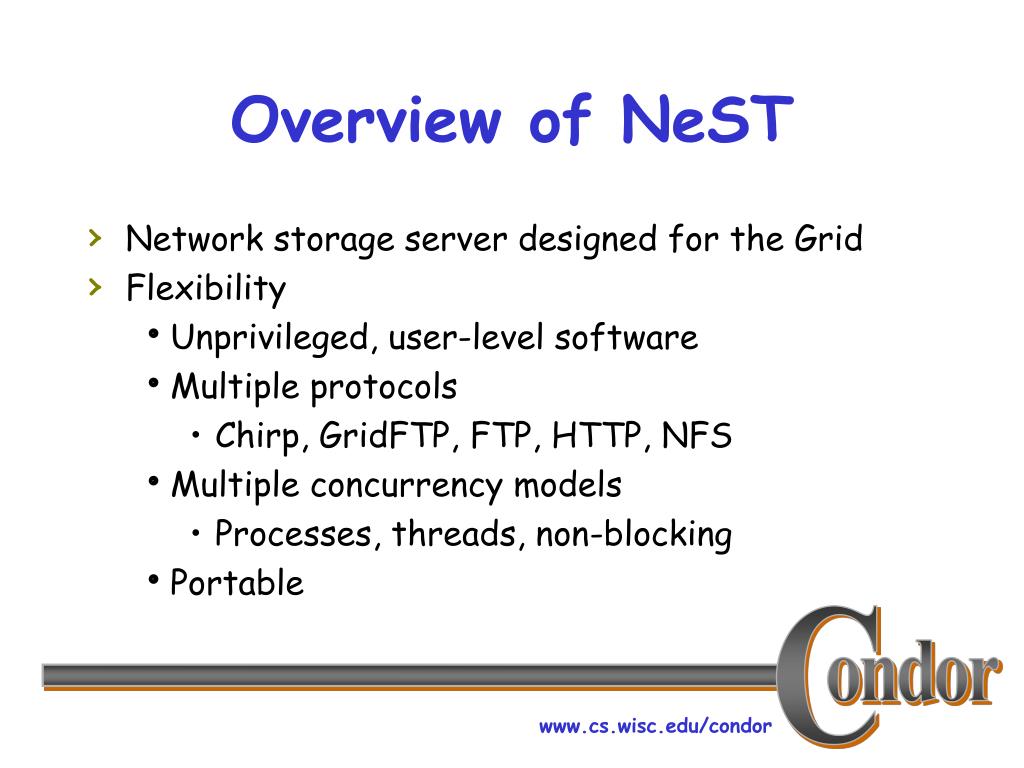 Overview of NeST

› Network storage server designed for the Grid
› Flexibility
• Unprivileged, user-level software
• Multiple protocols
• Chirp, GridFTP, FTP, HTTP, NFS
• Multiple concurrency models
• Processes, threads, non-blocking
• Portable

Condor

www.cs.wisc.edu/condor